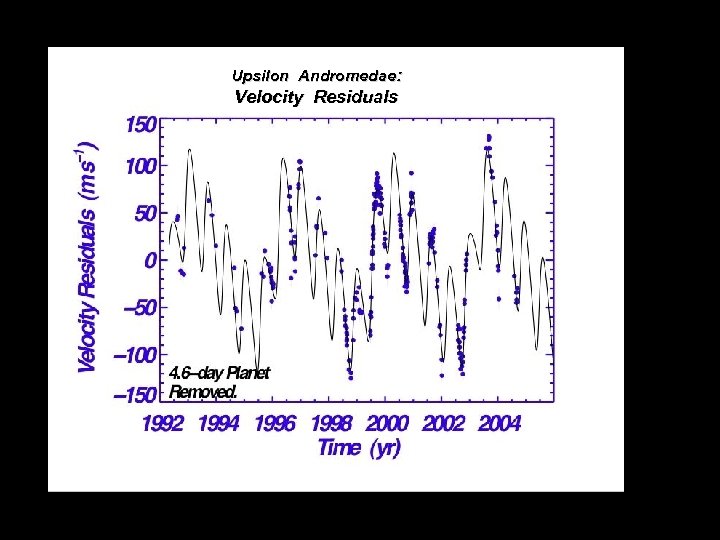 Upsilon Andromedae:
Velocity Residuals

Velocity Residuals ($ms^{-1}$)

150
100
50
0
−50
−100
−150

4.6−day Planet Removed.

1992 1994 1996 1998 2000 2002 2004

Time (yr)